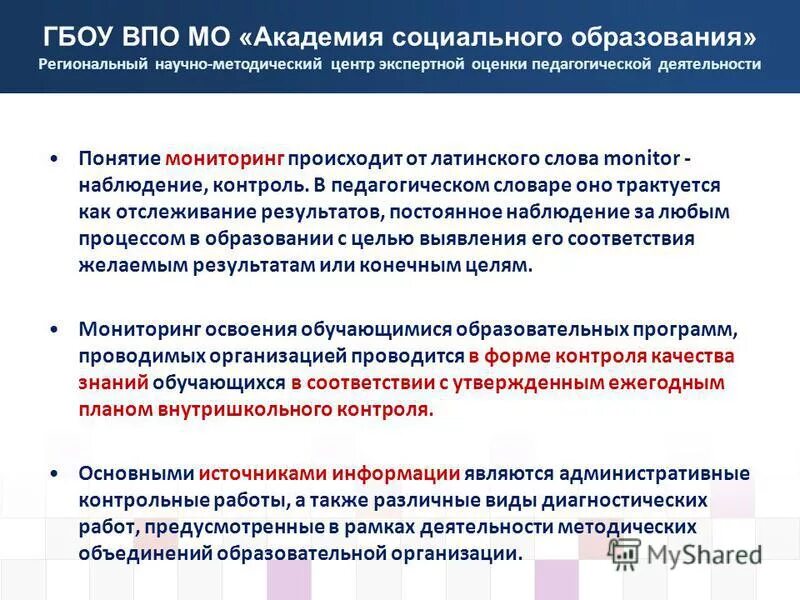 ГБОУ ВПО МО «Академия социального образования»
Региональный научно-методический центр экспертной оценки педагогической деятельности

• Понятие мониторинг происходит от латинского слова monitor - наблюдение, контроль. В педагогическом словаре оно трактуется как отслеживание результатов, постоянное наблюдение за любым процессом в образовании с целью выявления его соответствия желаемым результатам или конечным целям.

• Мониторинг освоения обучающимися образовательных программ, проводимых организацией проводится в форме контроля качества знаний обучающихся в соответствии с утвержденным ежегодным планом внутришкольного контроля.

• Основными источниками информации являются административные контрольные работы, а также различные виды диагностических работ, предусмотренные в рамках деятельности методических объединений образовательной организации.

MyShared